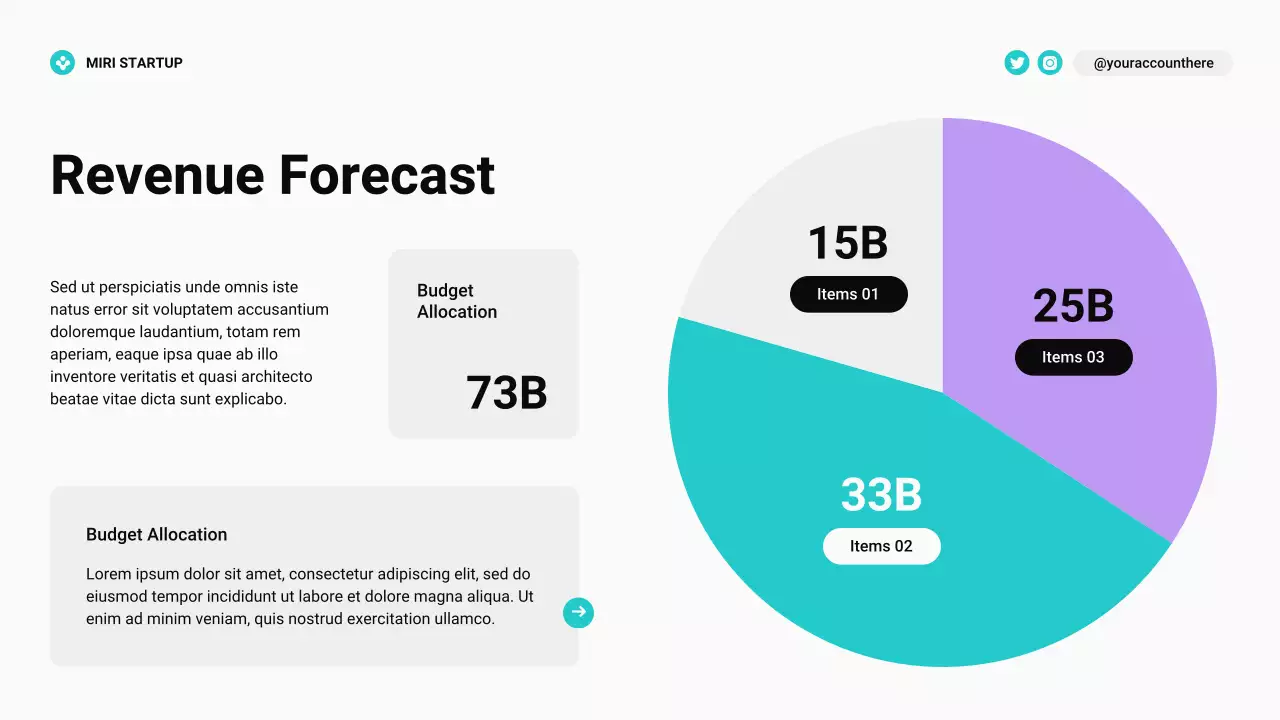 MIRI STARTUP

@youraccounthere

Revenue Forecast

Sed ut perspiciatis unde omnis iste natus error sit voluptatem accusantium doloremque laudantium, totam rem aperiam, eaque ipsa quae ab illo inventore veritatis et quasi architecto beatae vitae dicta sunt explicabo.

Budget Allocation

73B

Budget Allocation

Lorem ipsum dolor sit amet, consectetur adipiscing elit, sed do eiusmod tempor incididunt ut labore et dolore magna aliqua. Ut enim ad minim veniam, quis nostrud exercitation ullamco.

15B

Items 01

25B

Items 03

33B

Items 02